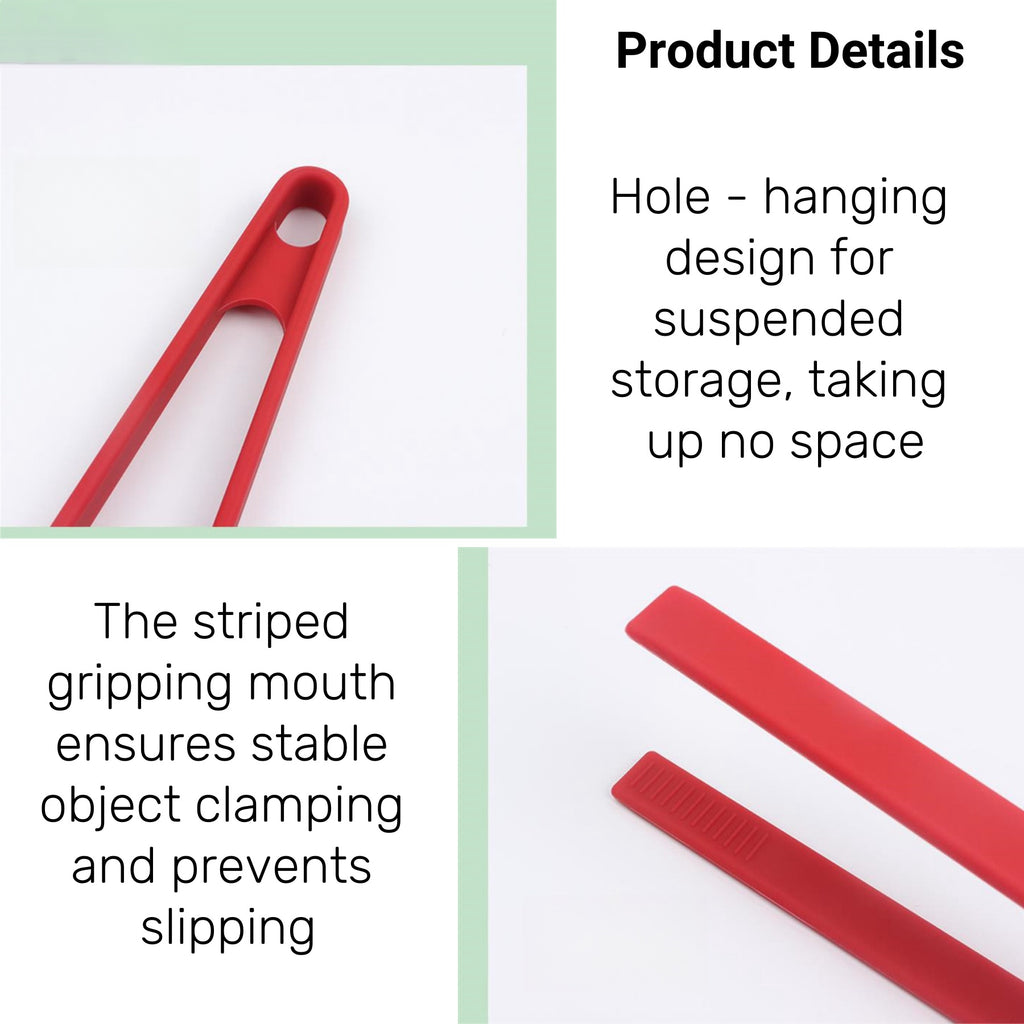 Product Details

Hole - hanging design for suspended storage, taking up no space

The striped gripping mouth ensures stable object clamping and prevents slipping